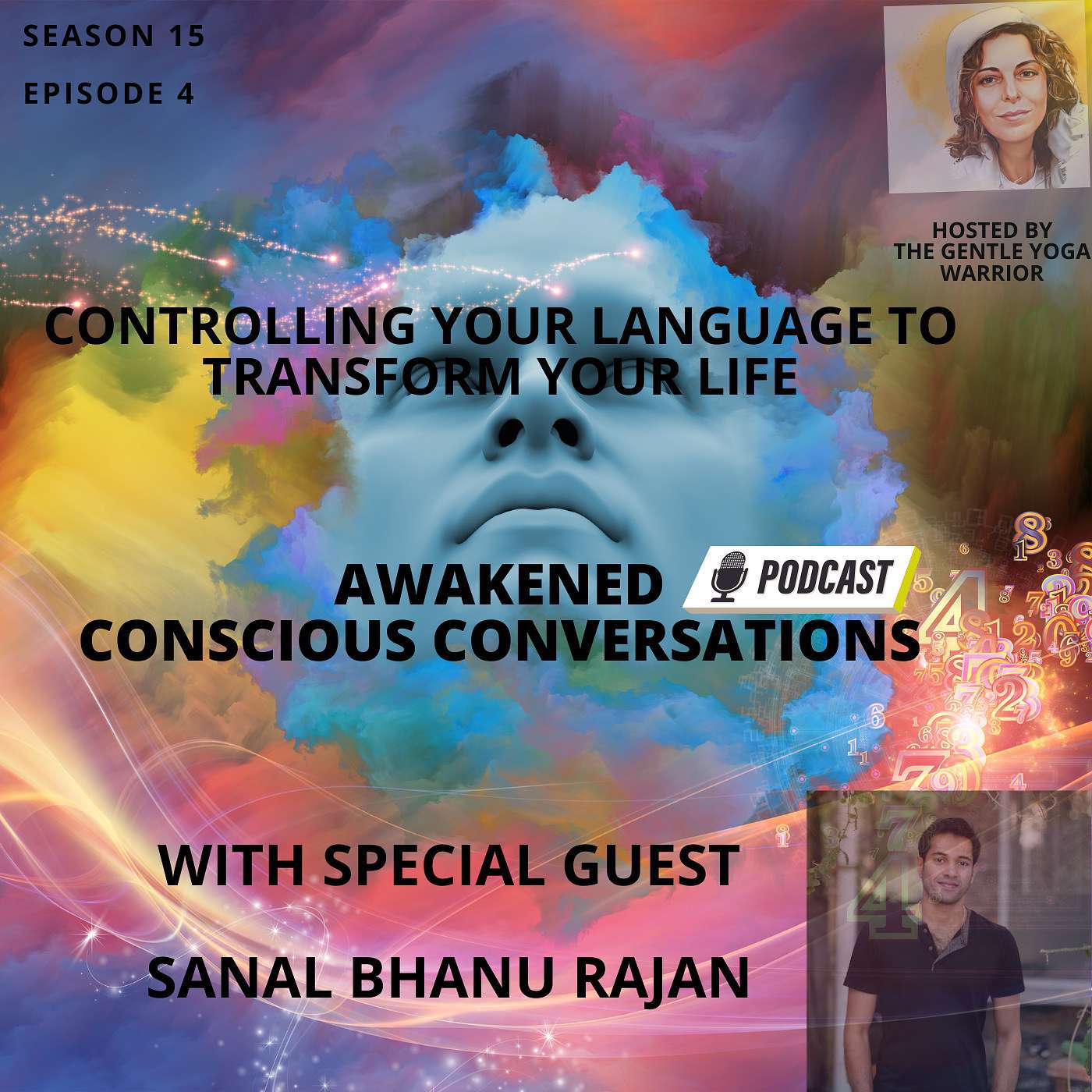 SEASON 15

EPISODE 4

HOSTED BY
THE GENTLE YOGA
WARRIOR

CONTROLLING YOUR LANGUAGE TO TRANSFORM YOUR LIFE

AWAKENED PODCAST
CONSCIOUS CONVERSATIONS

WITH SPECIAL GUEST

SANAL BHANU RAJAN